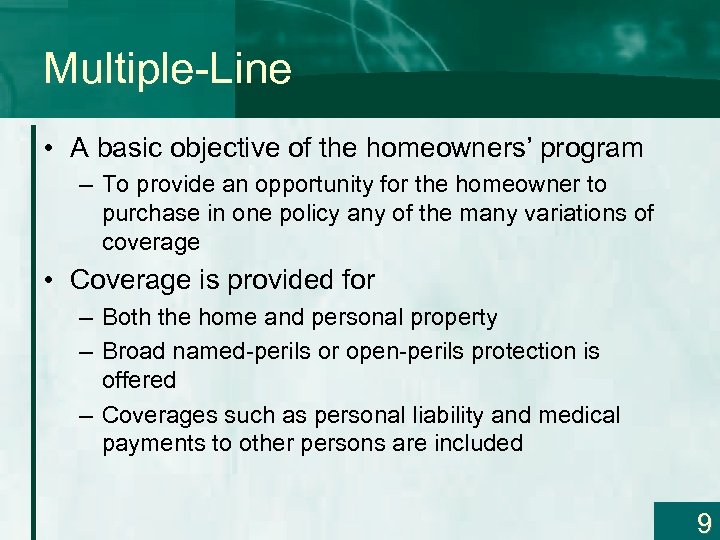 Multiple-Line

• A basic objective of the homeowners' program
– To provide an opportunity for the homeowner to purchase in one policy any of the many variations of coverage
• Coverage is provided for
– Both the home and personal property
– Broad named-perils or open-perils protection is offered
– Coverages such as personal liability and medical payments to other persons are included

9